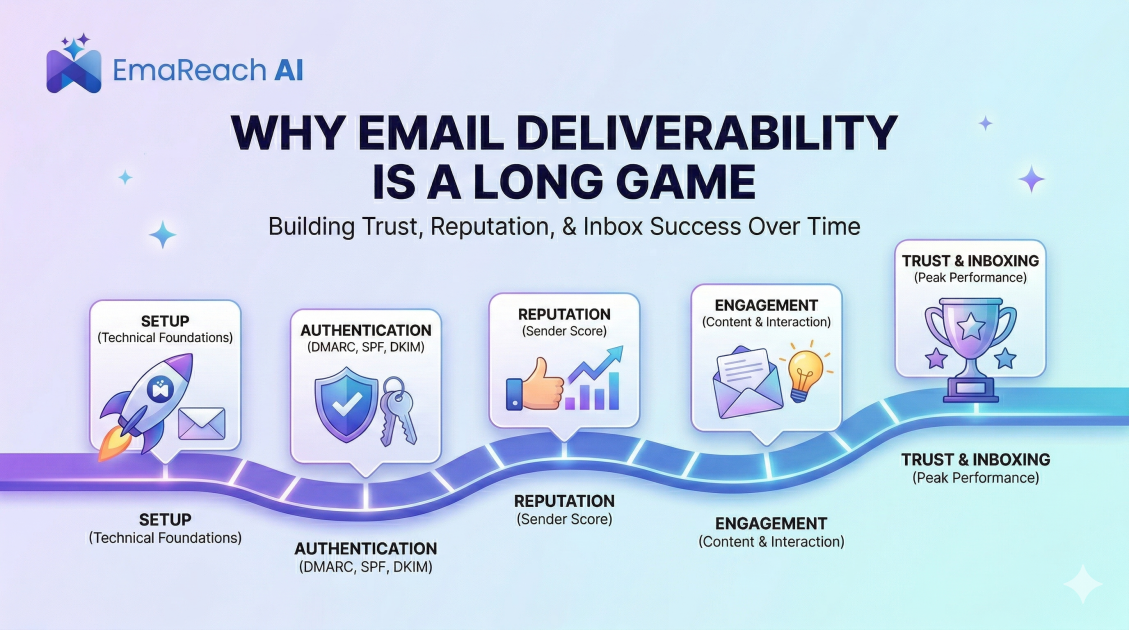 EmaReach AI

WHY EMAIL DELIVERABILITY IS A LONG GAME

Building Trust, Reputation, & Inbox Success Over Time

SETUP
(Technical Foundations)

AUTHENTICATION
(DMARC, SPF, DKIM)

REPUTATION
(Sender Score)

ENGAGEMENT
(Content & Interaction)

TRUST & INBOXING
(Peak Performance)

SETUP
(Technical Foundations)

AUTHENTICATION
(DMARC, SPF, DKIM)

REPUTATION
(Sender Score)

ENGAGEMENT
(Content & Interaction)

TRUST & INBOXING
(Peak Performance)